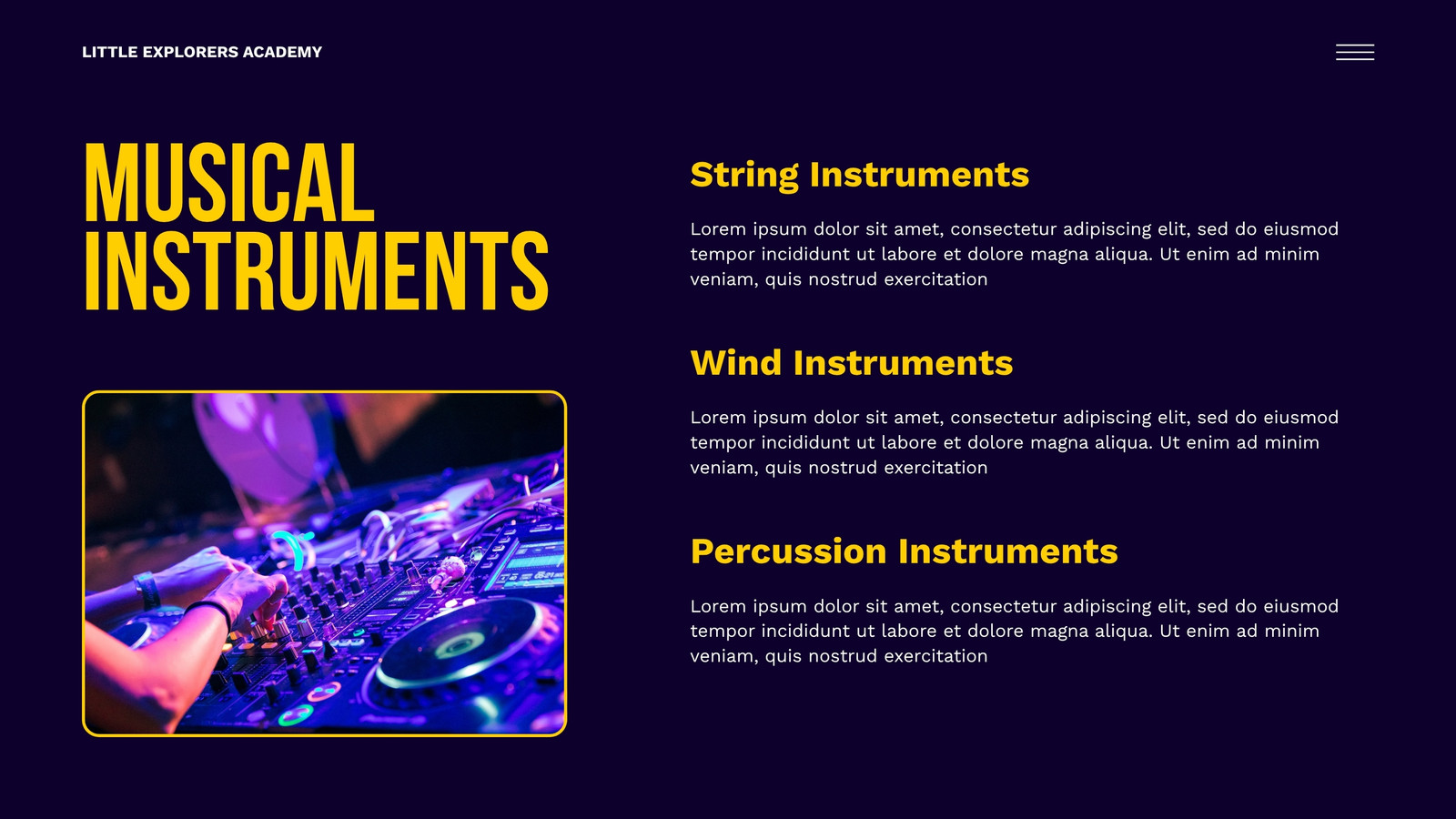 LITTLE EXPLORERS ACADEMY

MUSICAL INSTRUMENTS

String Instruments

Lorem ipsum dolor sit amet, consectetur adipiscing elit, sed do eiusmod tempor incididunt ut labore et dolore magna aliqua. Ut enim ad minim veniam, quis nostrud exercitation

Wind Instruments

Lorem ipsum dolor sit amet, consectetur adipiscing elit, sed do eiusmod tempor incididunt ut labore et dolore magna aliqua. Ut enim ad minim veniam, quis nostrud exercitation

Percussion Instruments

Lorem ipsum dolor sit amet, consectetur adipiscing elit, sed do eiusmod tempor incididunt ut labore et dolore magna aliqua. Ut enim ad minim veniam, quis nostrud exercitation